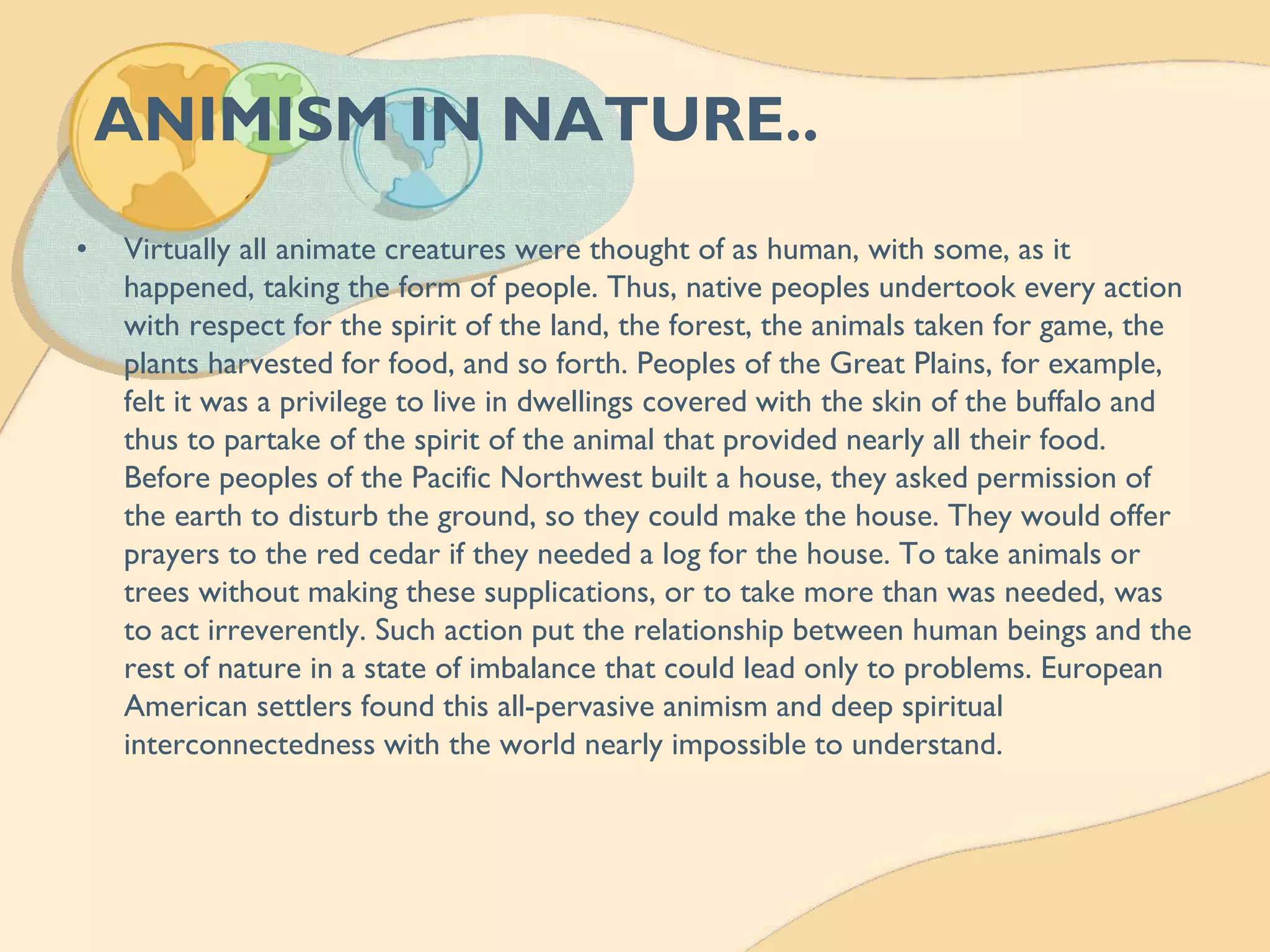 ANIMISM IN NATURE..

• Virtually all animate creatures were thought of as human, with some, as it happened, taking the form of people. Thus, native peoples undertook every action with respect for the spirit of the land, the forest, the animals taken for game, the plants harvested for food, and so forth. Peoples of the Great Plains, for example, felt it was a privilege to live in dwellings covered with the skin of the buffalo and thus to partake of the spirit of the animal that provided nearly all their food. Before peoples of the Pacific Northwest built a house, they asked permission of the earth to disturb the ground, so they could make the house. They would offer prayers to the red cedar if they needed a log for the house. To take animals or trees without making these supplications, or to take more than was needed, was to act irreverently. Such action put the relationship between human beings and the rest of nature in a state of imbalance that could lead only to problems. European American settlers found this all-pervasive animism and deep spiritual interconnectedness with the world nearly impossible to understand.